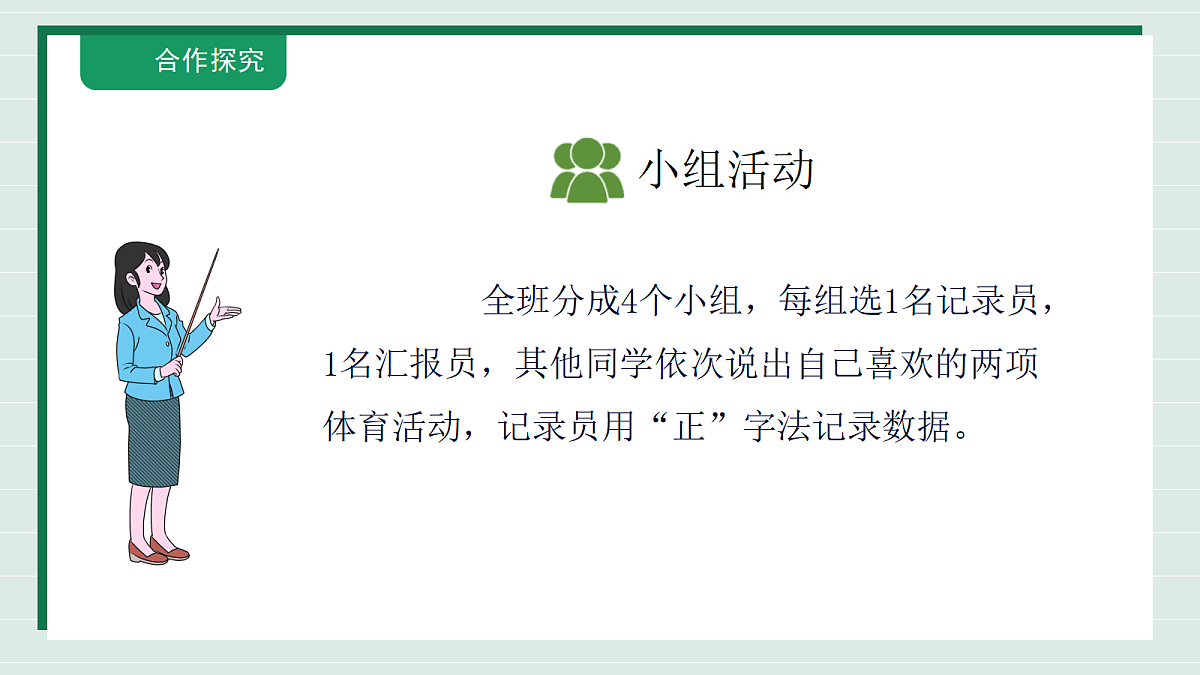 合作探究

小组活动

全班分成4个小组，每组选1名记录员，1名汇报员，其他同学依次说出自己喜欢的两项体育活动，记录员用“正”字法记录数据。